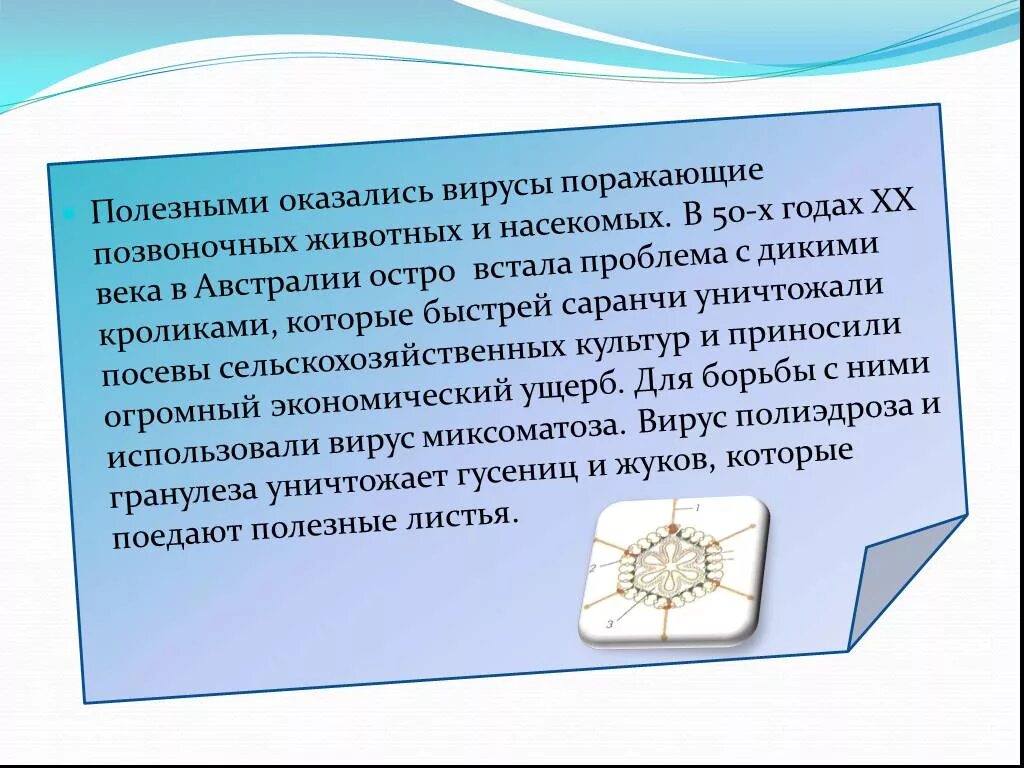 Полезными оказались вирусы поражающие позвоночных животных и насекомых. В 50-х годах XX века в Австралии остро встала проблема с дикими кроликами, которые быстрей саранчи уничтожали посевы сельскохозяйственных культур и приносили огромный экономический ущерб. Для борьбы с ними использовали вирус миксоматоза. Вирус полиэдроза и гранулеза уничтожает гусениц и жуков, которые поедают полезные листья.

1

2

3